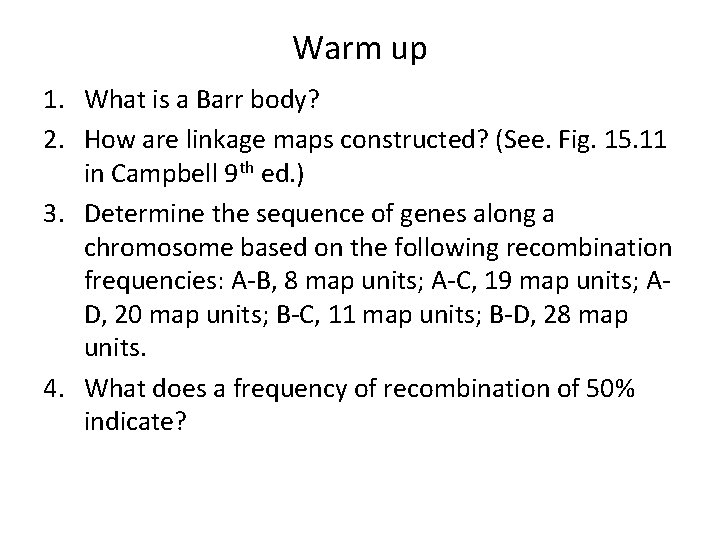 Warm up

1. What is a Barr body?

2. How are linkage maps constructed? (See. Fig. 15.11 in Campbell 9th ed.)

3. Determine the sequence of genes along a chromosome based on the following recombination frequencies: A-B, 8 map units; A-C, 19 map units; A-D, 20 map units; B-C, 11 map units; B-D, 28 map units.

4. What does a frequency of recombination of 50% indicate?